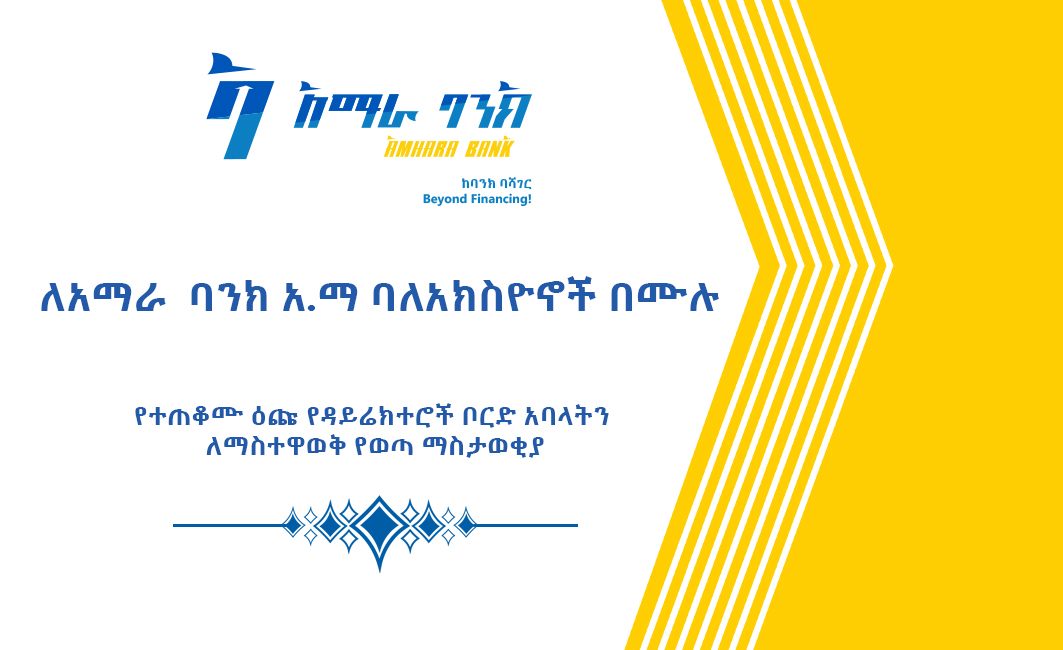 አማራ ባንክ
AMHARA BANK
ከባንክ ባሻገር
Beyond Financing!

ለአማራ ባንክ አ.ማ ባለአክስዮኖች በሙሉ

የተጠቆሙ ዕጩ የዳይሬክተሮች ቦርድ አባላትን ለማስተዋወቅ የወጣ ማስታወቂያ